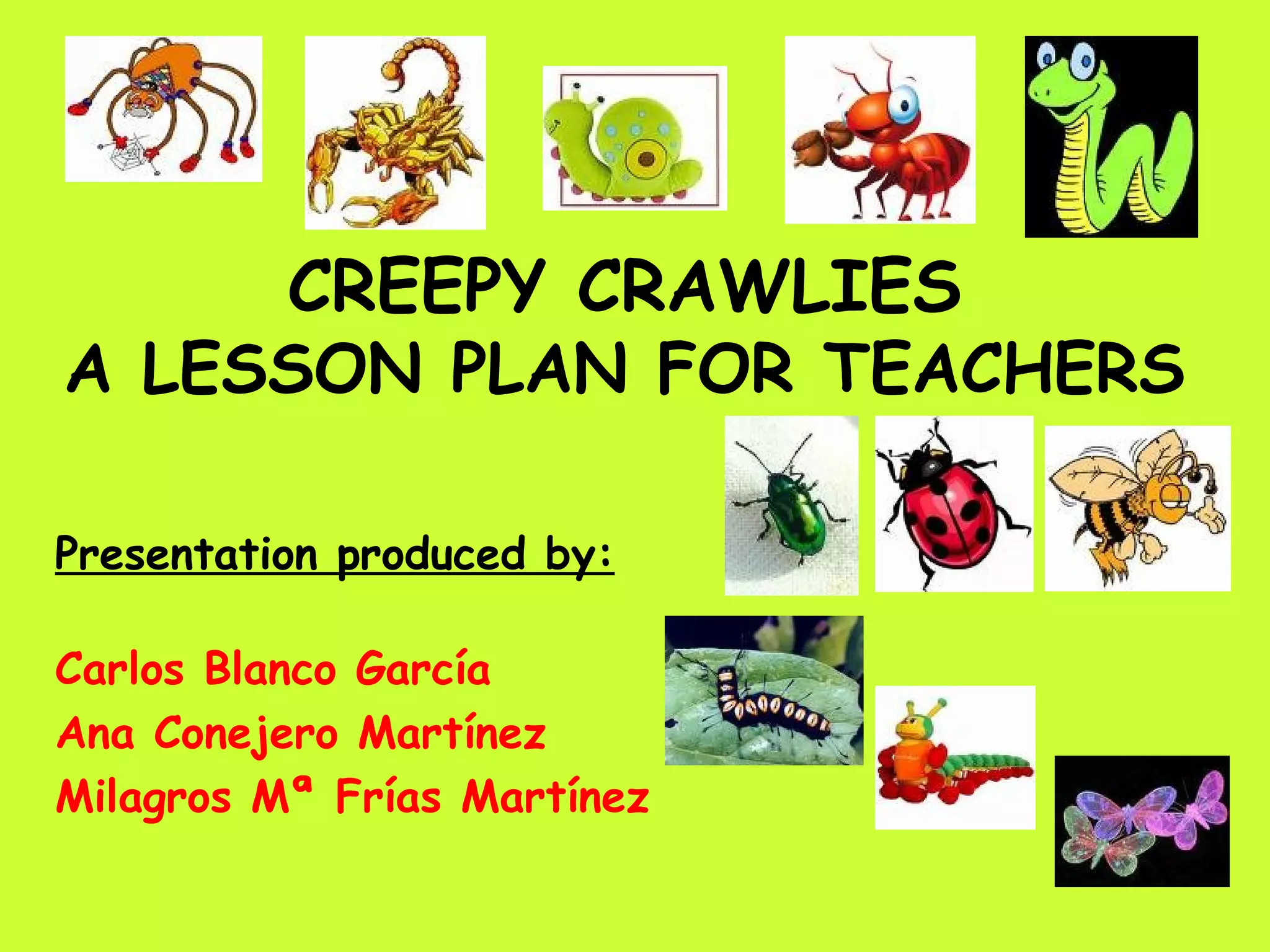 CREEPY CRAWLIES
A LESSON PLAN FOR TEACHERS

Presentation produced by:

Carlos Blanco García
Ana Conejero Martínez
Milagros Mª Frías Martínez